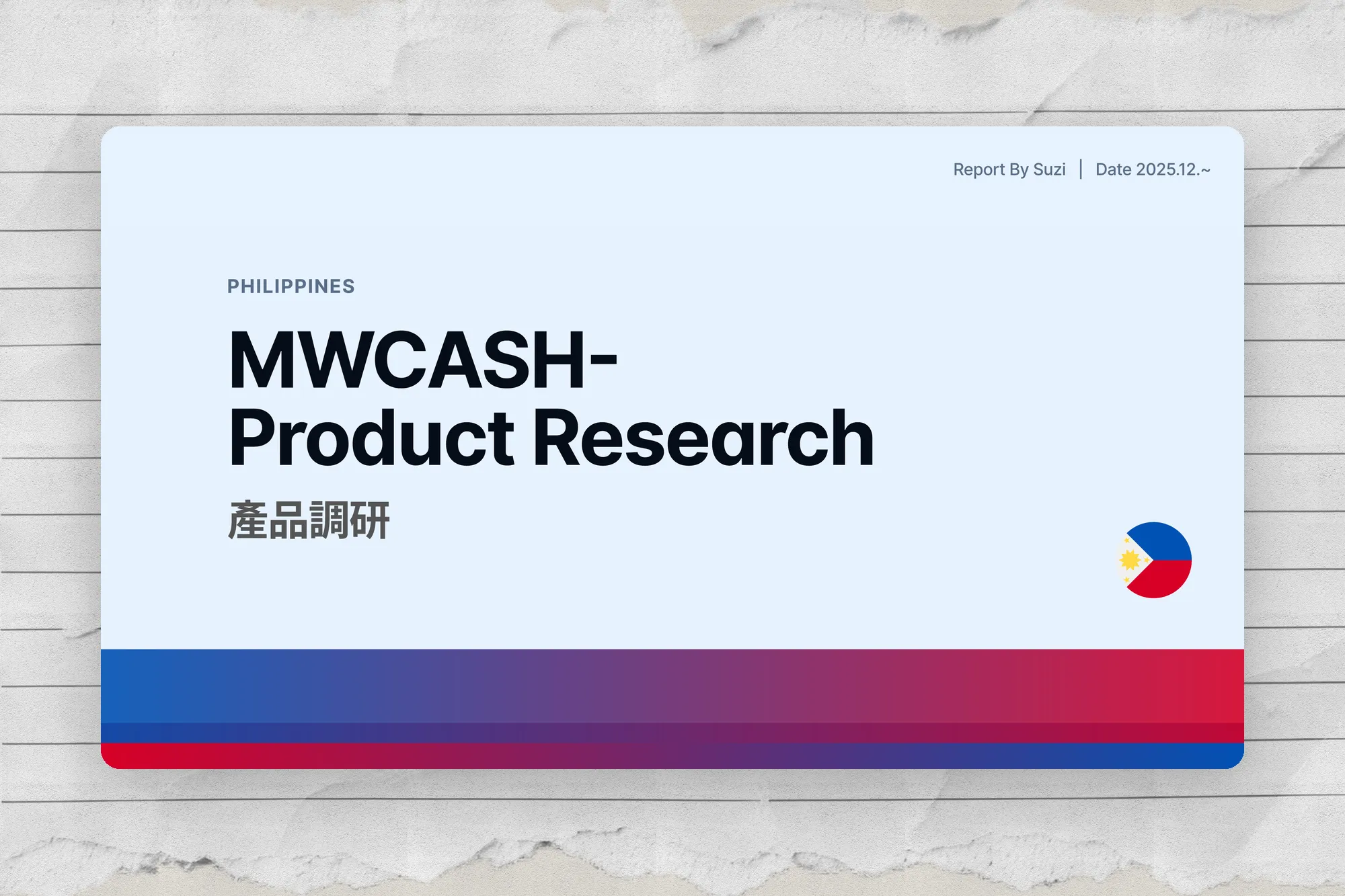 Report By Suzi | Date 2025.12.~

PHILIPPINES

MWCASH-
Product Research

產品調研